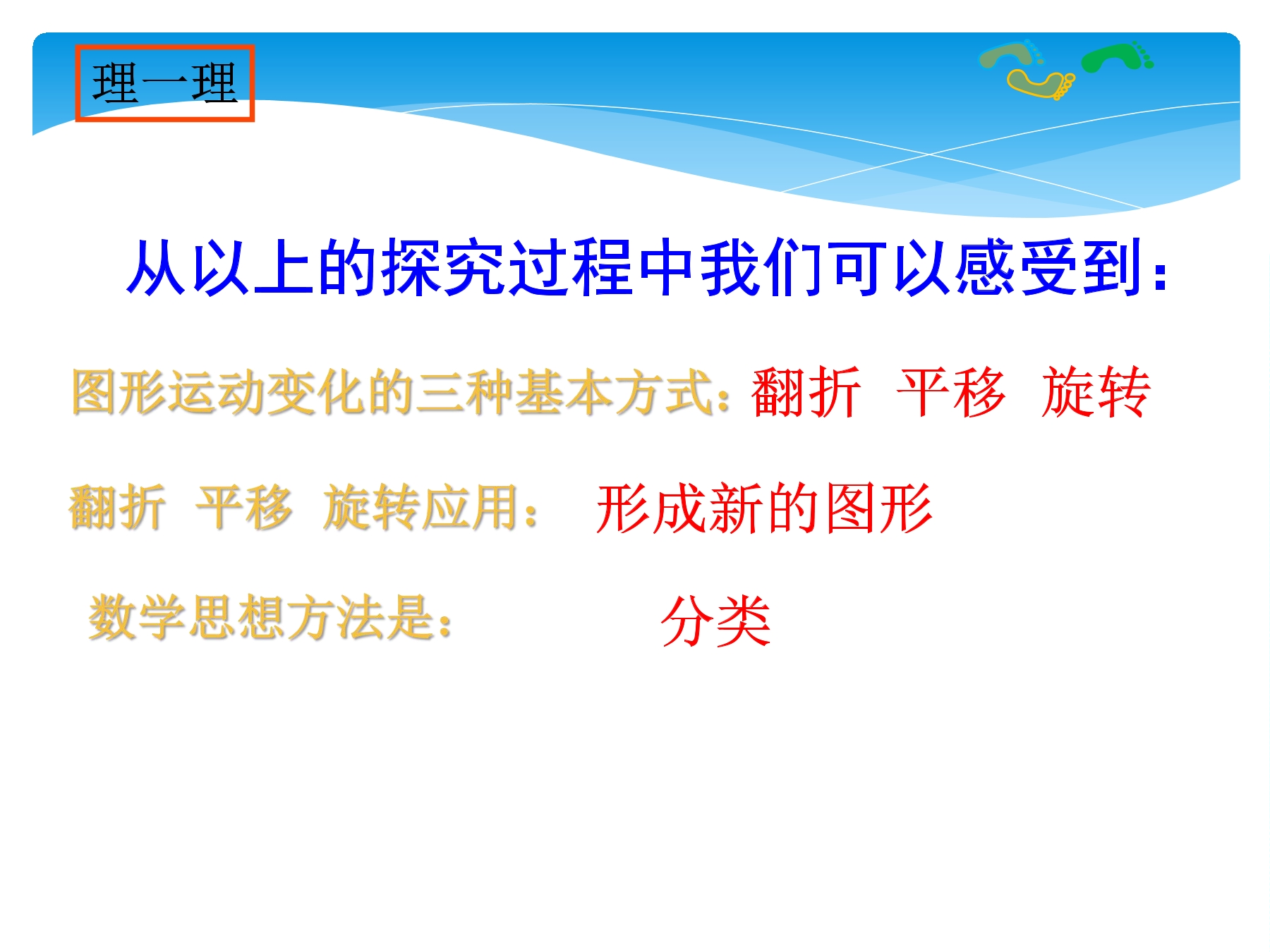 理一理

从以上的探究过程中我们可以感受到：

图形运动变化的三种基本方式：翻折 平移 旋转

翻折 平移 旋转应用： 形成新的图形

数学思想方法是： 分类